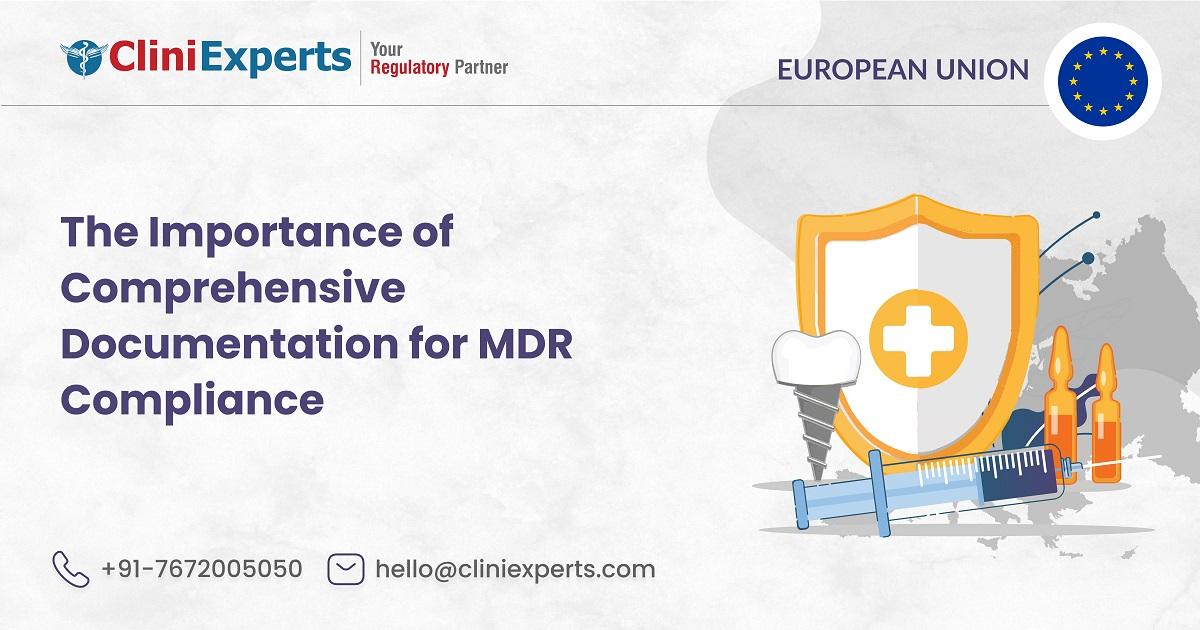 CliniExperts Your Regulatory Partner

EUROPEAN UNION

The Importance of Comprehensive Documentation for MDR Compliance

+91-7672005050 hello@cliniexperts.com